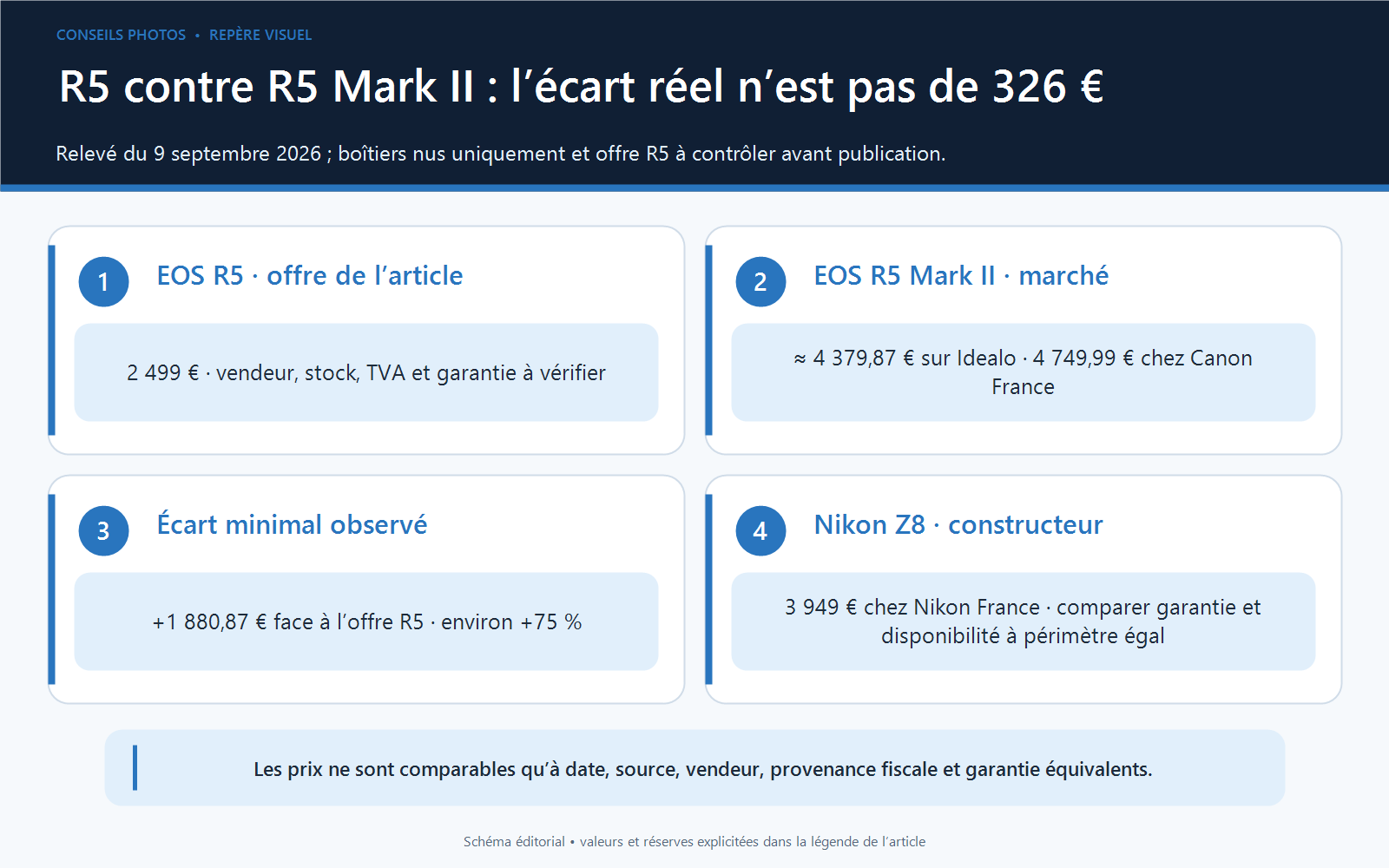 CONSEILS PHOTOS • REPÈRE VISUEL

R5 contre R5 Mark II : l’écart réel n’est pas de 326 €

Relevé du 9 septembre 2026 ; boîtiers nus uniquement et offre R5 à contrôler avant publication.

1 EOS R5 · offre de l’article

2 499 € · vendeur, stock, TVA et garantie à vérifier

2 EOS R5 Mark II · marché

≈ 4 379,87 € sur Idealo · 4 749,99 € chez Canon France

3 Écart minimal observé

+1 880,87 € face à l’offre R5 · environ +75 %

4 Nikon Z8 · constructeur

3 949 € chez Nikon France · comparer garantie et disponibilité à périmètre égal

Les prix ne sont comparables qu’à date, source, vendeur, provenance fiscale et garantie équivalents.

Schéma éditorial • valeurs et réserves explicitées dans la légende de l’article